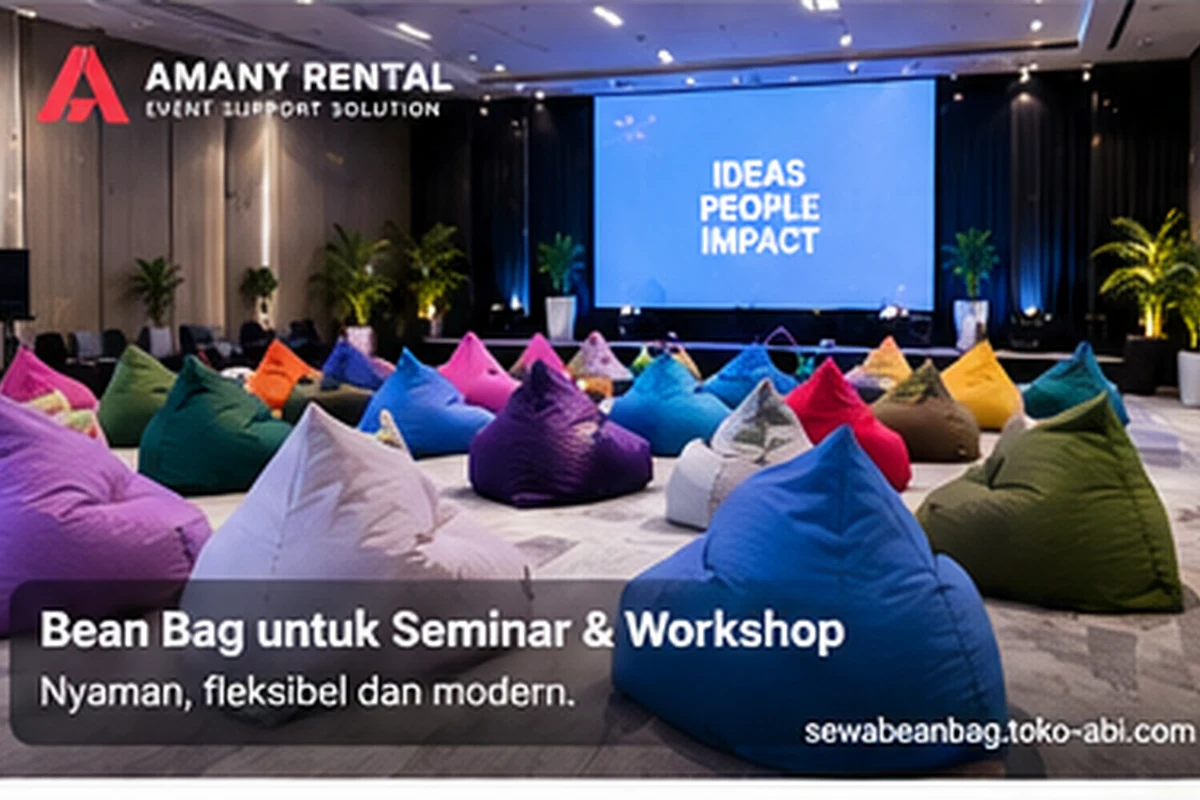 AMANY RENTAL
EVENT SUPPORT SOLUTION

IDEAS
PEOPLE
IMPACT

Bean Bag untuk Seminar & Workshop

Nyaman, fleksibel dan modern.

sewabeanbag.toko-abi.com